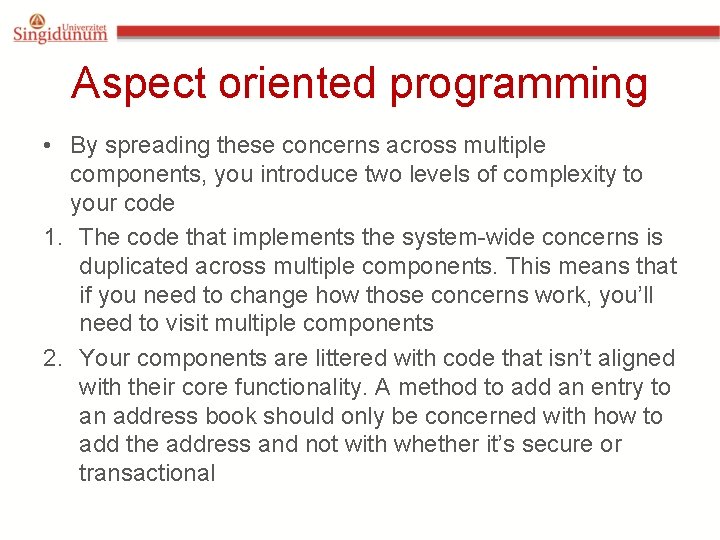 Univerzitet
Singidunum

Aspect oriented programming

• By spreading these concerns across multiple components, you introduce two levels of complexity to your code

1. The code that implements the system-wide concerns is duplicated across multiple components. This means that if you need to change how those concerns work, you'll need to visit multiple components

2. Your components are littered with code that isn't aligned with their core functionality. A method to add an entry to an address book should only be concerned with how to add the address and not with whether it's secure or transactional